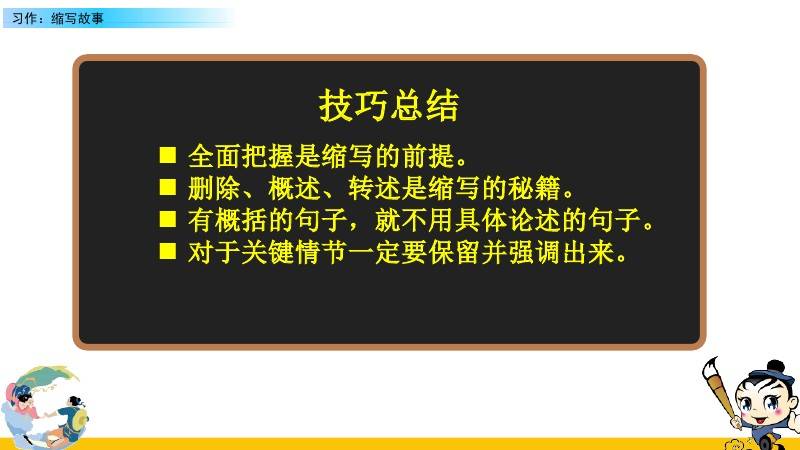 习作：缩写故事

技巧总结

■ 全面把握是缩写的前提。
■ 删除、概述、转述是缩写的秘籍。
■ 有概括的句子，就不用具体论述的句子。
■ 对于关键情节一定要保留并强调出来。